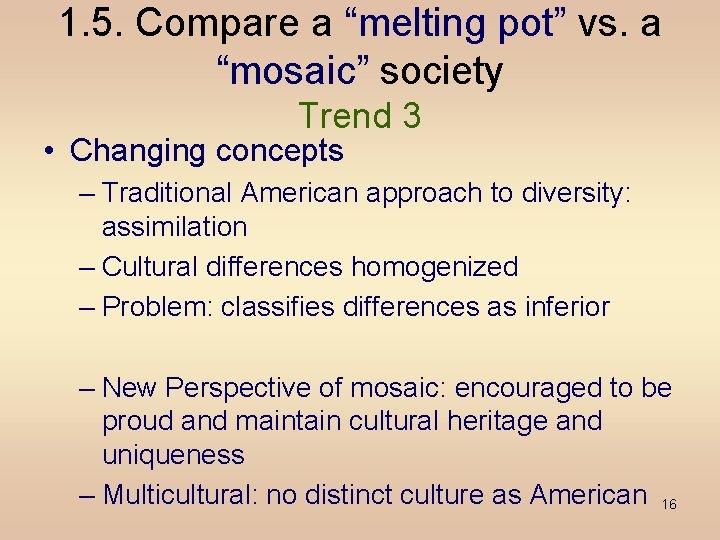 1.5. Compare a “melting pot” vs. a “mosaic” society

Trend 3

• Changing concepts
– Traditional American approach to diversity: assimilation
– Cultural differences homogenized
– Problem: classifies differences as inferior

– New Perspective of mosaic: encouraged to be proud and maintain cultural heritage and uniqueness
– Multicultural: no distinct culture as American

16